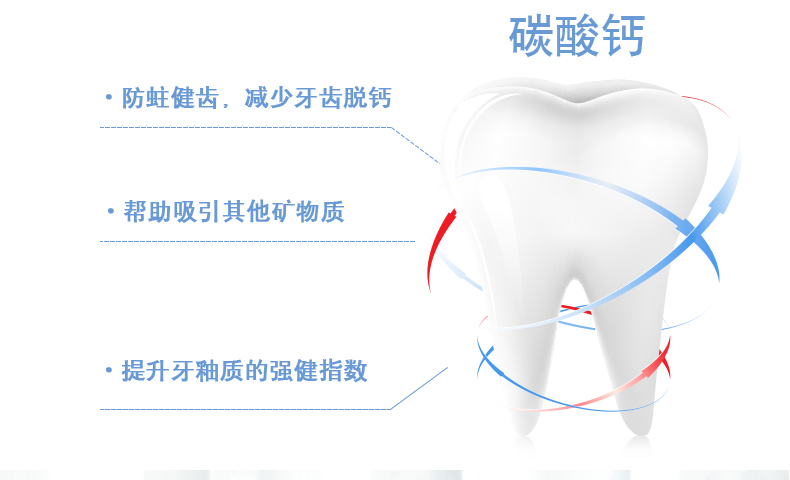 碳酸钙

· 防蛀健齿，减少牙齿脱钙

· 帮助吸引其他矿物质

· 提升牙釉质的强健指数